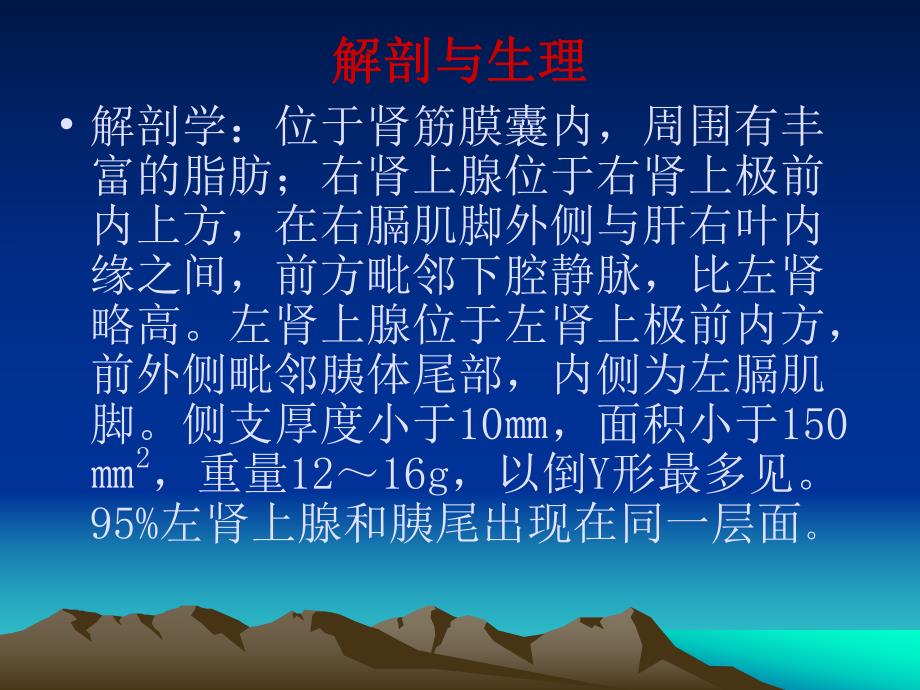 解剖与生理

• 解剖学：位于肾筋膜囊内，周围有丰富的脂肪；右肾上腺位于右肾上极前内上方，在右膈肌脚外侧与肝右叶内缘之间，前方毗邻下腔静脉，比左肾略高。左肾上腺位于左肾上极前内方，前外侧毗邻胰体尾部，内侧为左膈肌脚。侧支厚度小于10mm，面积小于150 $mm^2$，重量12～16g，以倒Y形最多见。95%左肾上腺和胰尾出现在同一层面。